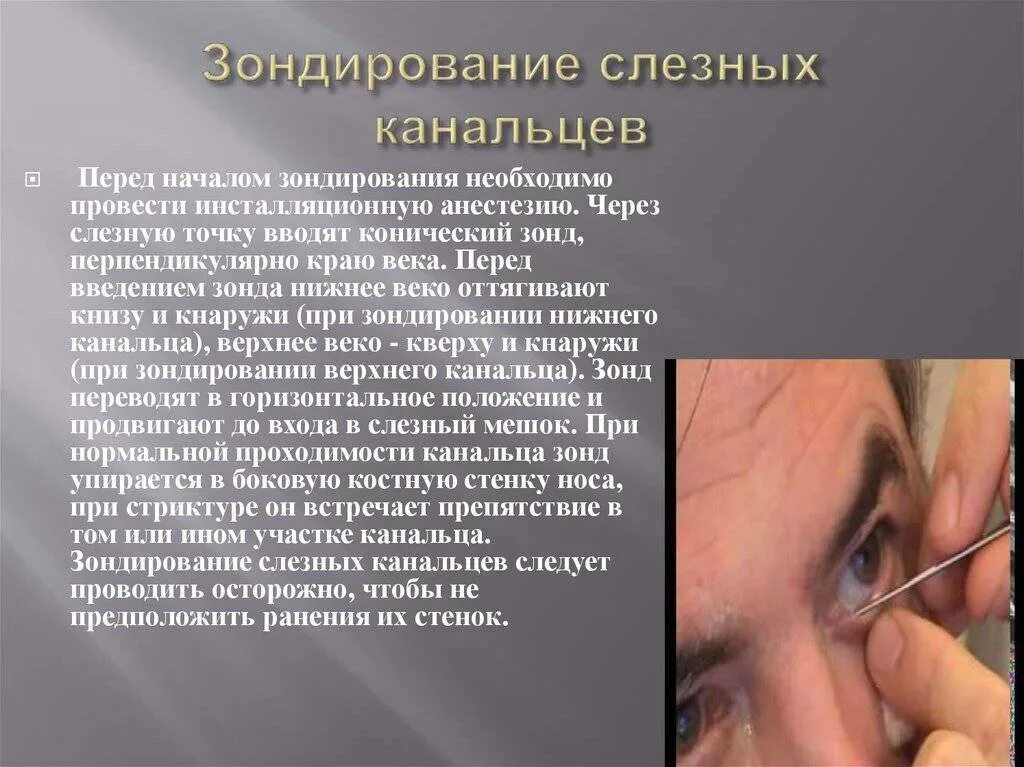 Зондирование слезных канальцев

Перед началом зондирования необходимо провести инсталляционную анестезию. Через слезную точку вводят конический зонд, перпендикулярно краю века. Перед введением зонда нижнее веко оттягивают книзу и кнаружи (при зондировании нижнего канальца), верхнее веко - кверху и кнаружи (при зондировании верхнего канальца). Зонд переводят в горизонтальное положение и продвигают до входа в слезный мешок. При нормальной проходимости канальца зонд упирается в боковую костную стенку носа, при стриктуре он встречает препятствие в том или ином участке канальца. Зондирование слезных канальцев следует проводить осторожно, чтобы не предположить ранения их стенок.